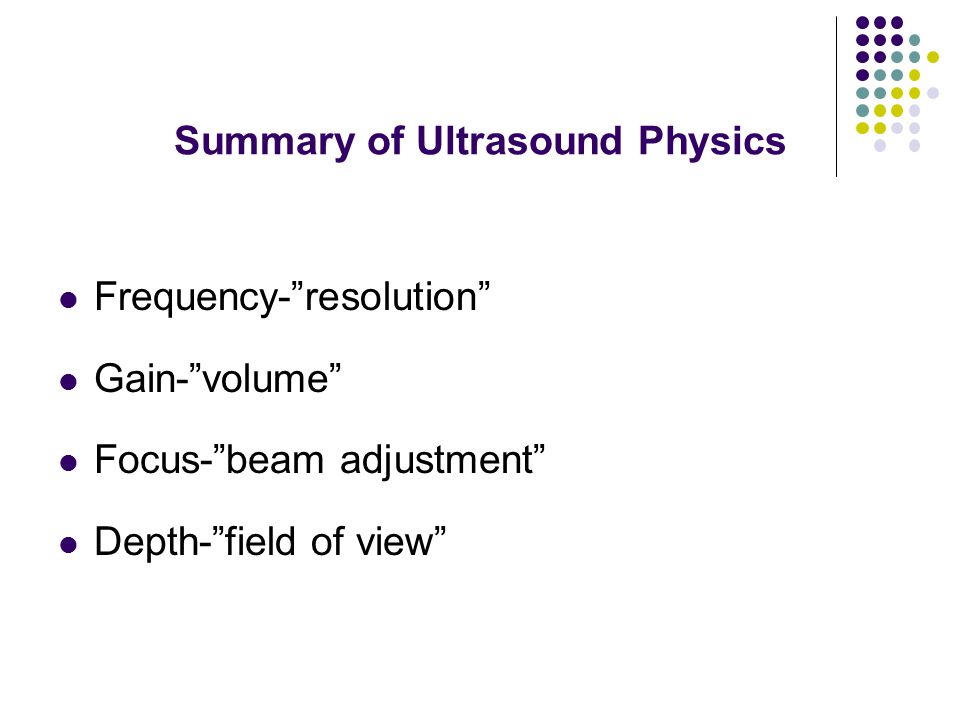 Summary of Ultrasound Physics

- Frequency-”resolution”
- Gain-”volume”
- Focus-”beam adjustment”
- Depth-”field of view”